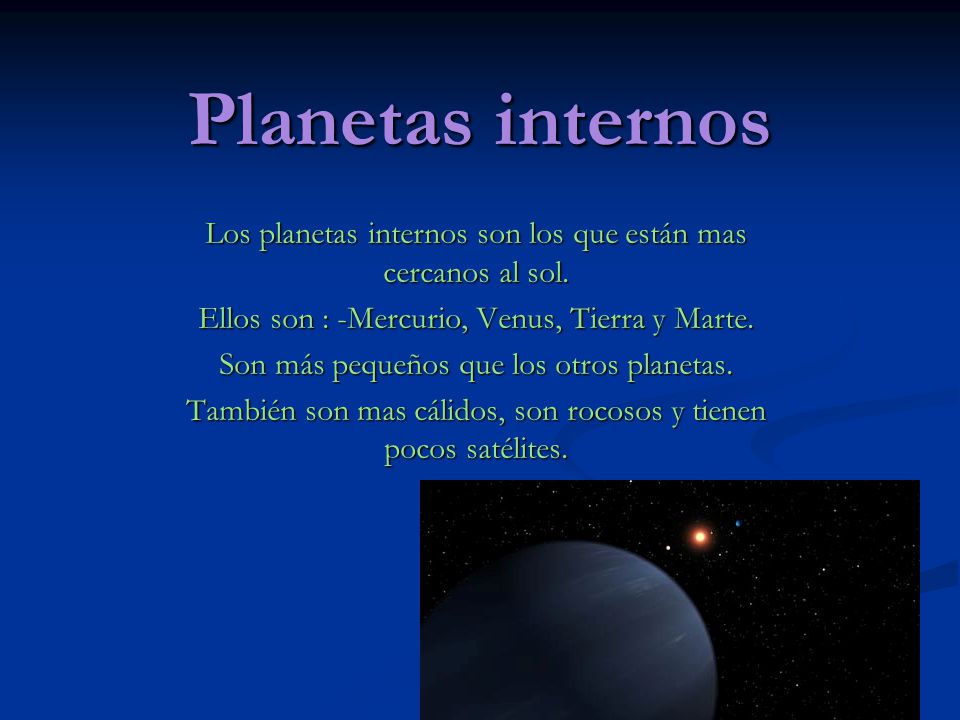 Planetas internos

Los planetas internos son los que están mas cercanos al sol.

Ellos son : -Mercurio, Venus, Tierra y Marte.

Son más pequeños que los otros planetas.

También son mas cálidos, son rocosos y tienen pocos satélites.